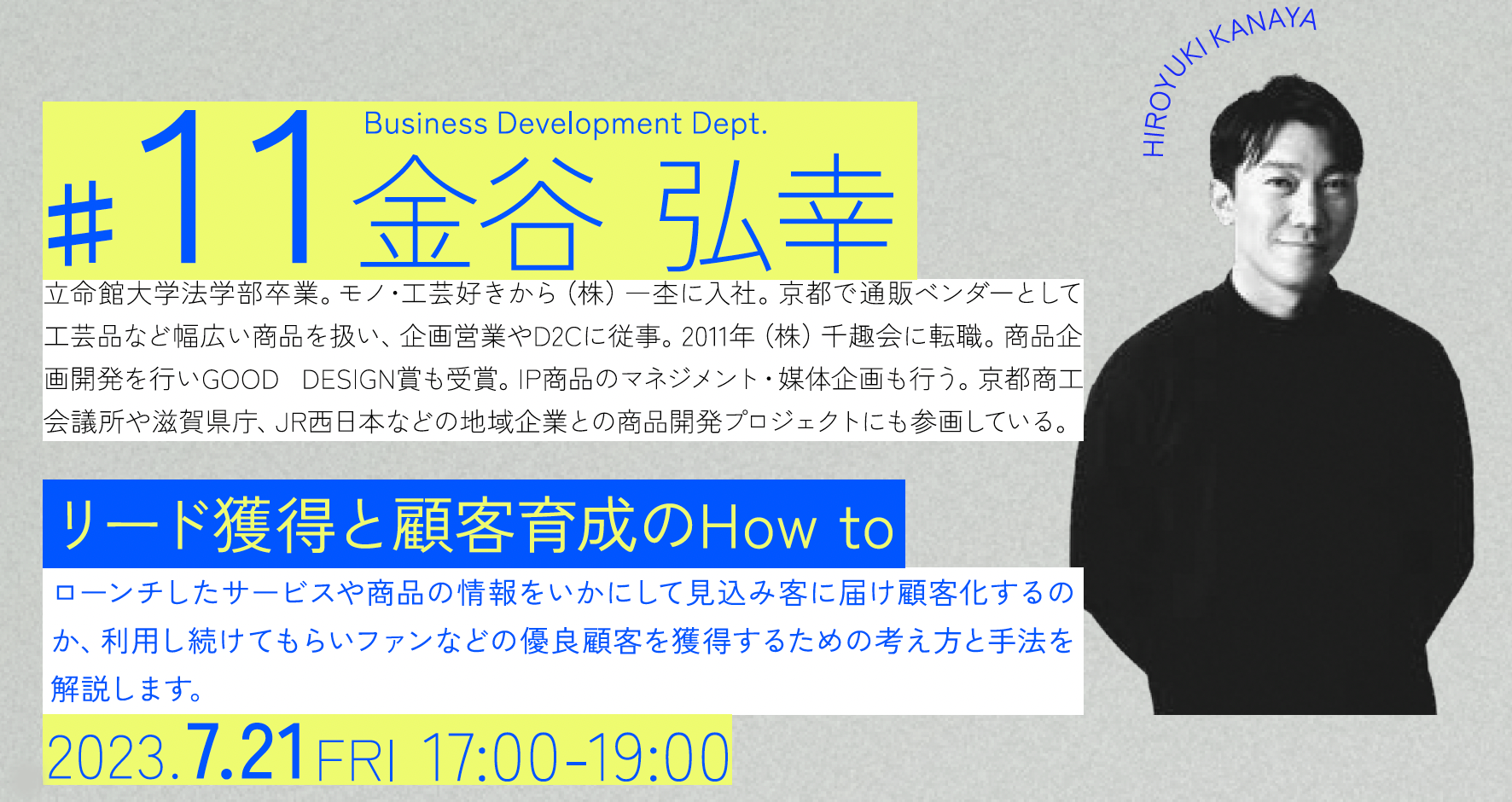 HIROYUKI KANAYA

#11 Business Development Dept.
金谷 弘幸

立命館大学法学部卒業。モノ・工芸好きから（株）一杢に入社。京都で通販ベンダーとして工芸品など幅広い商品を扱い、企画営業やD2Cに従事。2011年（株）千趣会に転職。商品企画開発を行いGOOD DESIGN賞も受賞。IP商品のマネジメント・媒体企画も行う。京都商工会議所や滋賀県庁、JR西日本などの地域企業との商品開発プロジェクトにも参画している。

リード獲得と顧客育成のHow to

ローンチしたサービスや商品の情報をいかにして見込み客に届け顧客化するのか、利用し続けてもらいファンなどの優良顧客を獲得するための考え方と手法を解説します。

2023.7.21 FRI 17:00-19:00